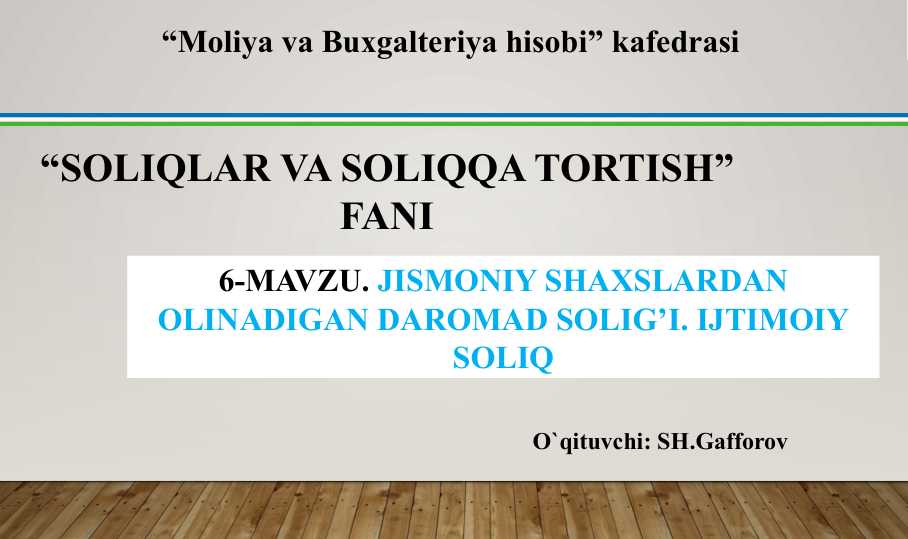 “Moliya va Buxgalteriya hisobi” kafedrasi

“SOLIQLAR VA SOLIQQA TORTISH” FANI

6-MAVZU. JISMONIY SHAXSLARDAN OLINADIGAN DAROMAD SOLIG’I. IJTIMOIY SOLIQ

O`qituvchi: SH.Gafforov